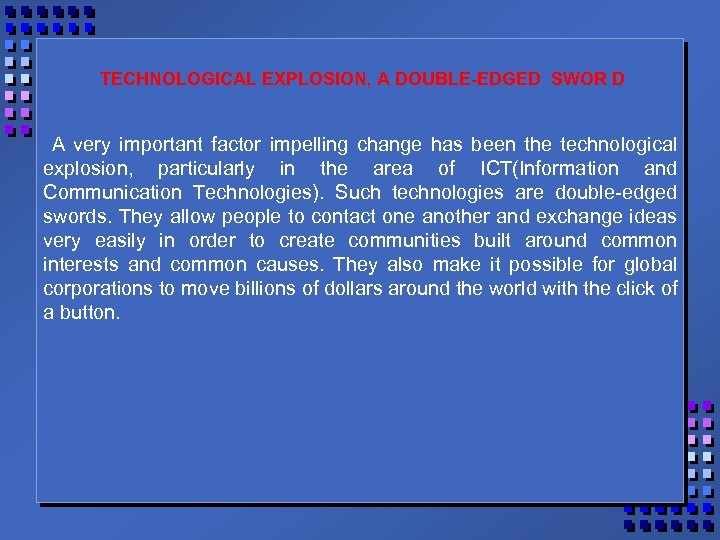 TECHNOLOGICAL EXPLOSION, A DOUBLE-EDGED SWOR D

A very important factor impelling change has been the technological explosion, particularly in the area of ICT(Information and Communication Technologies). Such technologies are double-edged swords. They allow people to contact one another and exchange ideas very easily in order to create communities built around common interests and common causes. They also make it possible for global corporations to move billions of dollars around the world with the click of a button.